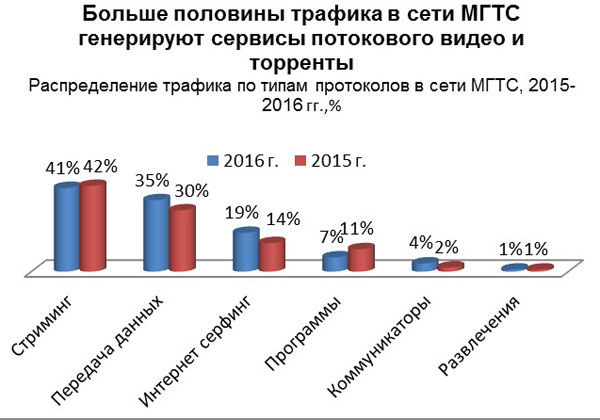 Больше половины трафика в сети МГТС генерируют сервисы потокового видео и торренты

Распределение трафика по типам протоколов в сети МГТС, 2015-2016 гг.,%

2016 г. 2015 г.

41% 42%
35% 30%
19% 14%
7% 11%
4% 2%
1% 1%

Стриминг
Передача данных
Интернет серфинг
Программы
Коммуникаторы
Развлечения